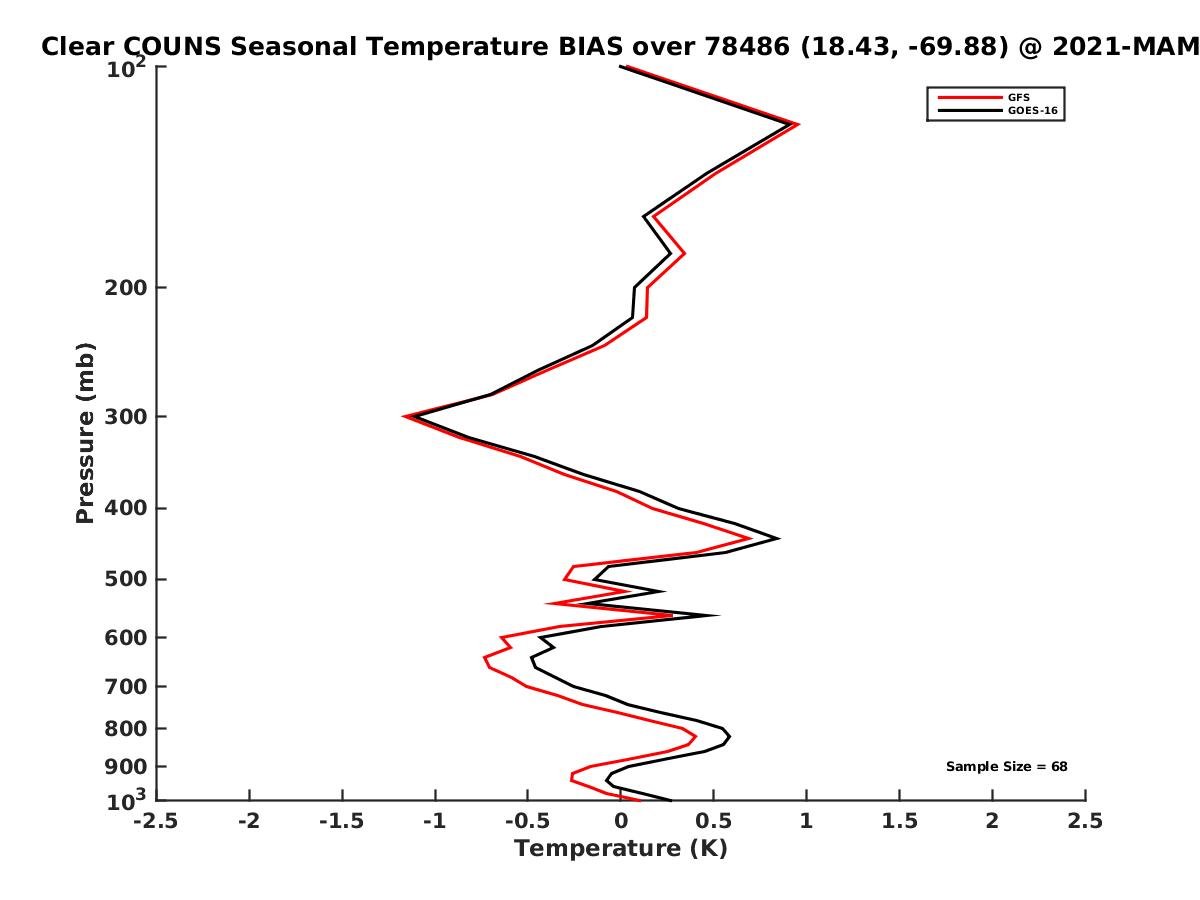 Clear COUNS Seasonal Temperature BIAS over 78486 (18.43, -69.88) @ 2021-MAM

GFS
GOES-16

Pressure (mb)

$10^2$
200
300
400
500
600
700
800
900
$10^3$

Sample Size = 68

-2.5 -2 -1.5 -1 -0.5 0 0.5 1 1.5 2 2.5

Temperature (K)